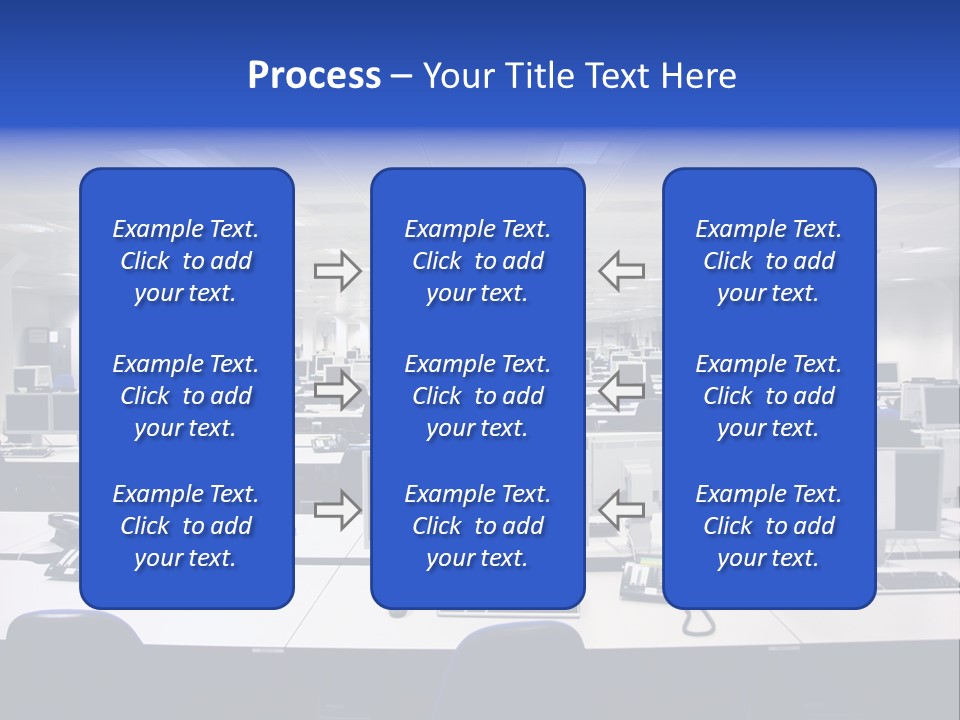 Process – Your Title Text Here

Example Text. Click to add your text.

Example Text. Click to add your text.

Example Text. Click to add your text.

Example Text. Click to add your text.

Example Text. Click to add your text.

Example Text. Click to add your text.

Example Text. Click to add your text.

Example Text. Click to add your text.

Example Text. Click to add your text.